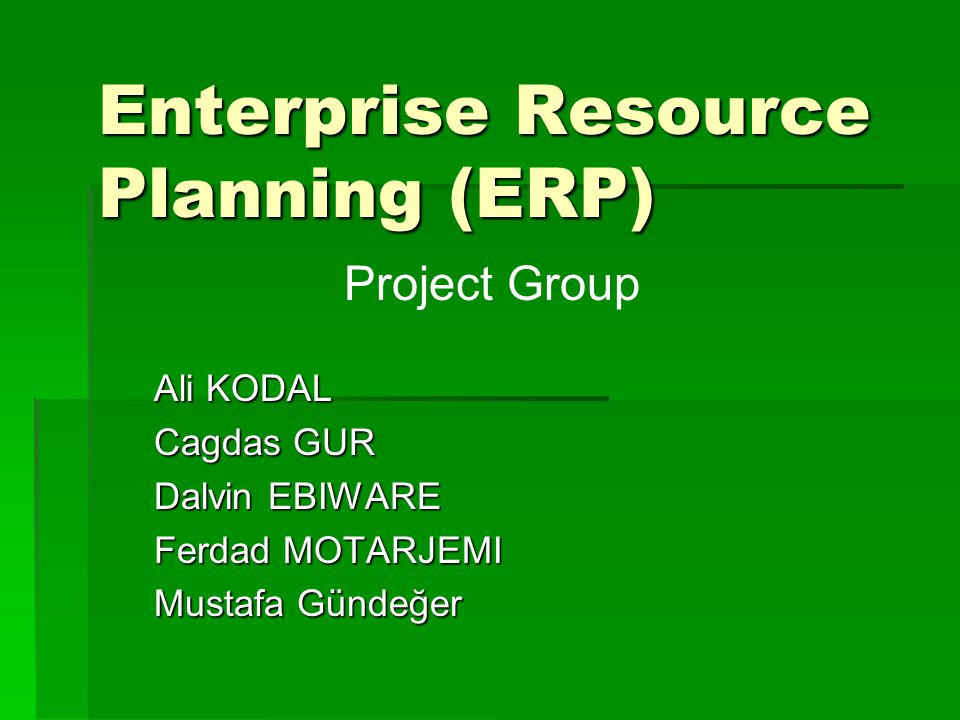 Enterprise Resource Planning (ERP)

Project Group

Ali KODAL
Cagdas GUR
Dalvin EBIWARE
Ferdad MOTARJEMI
Mustafa Gündeğer